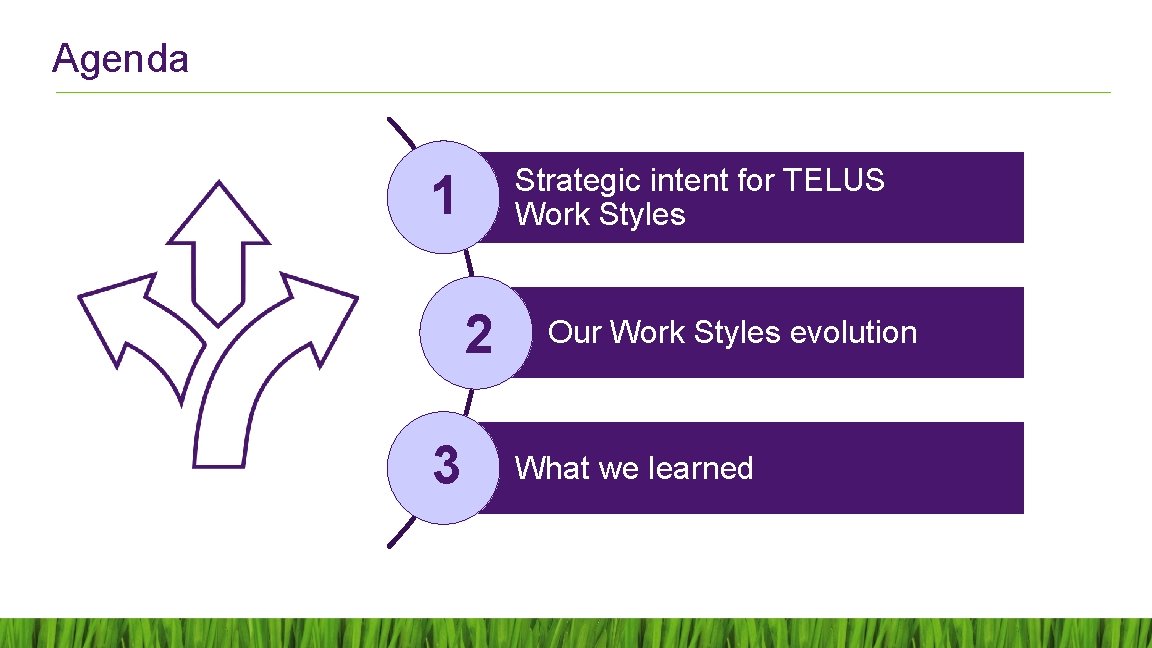 Agenda

1 Strategic intent for TELUS Work Styles

2 Our Work Styles evolution

3 What we learned